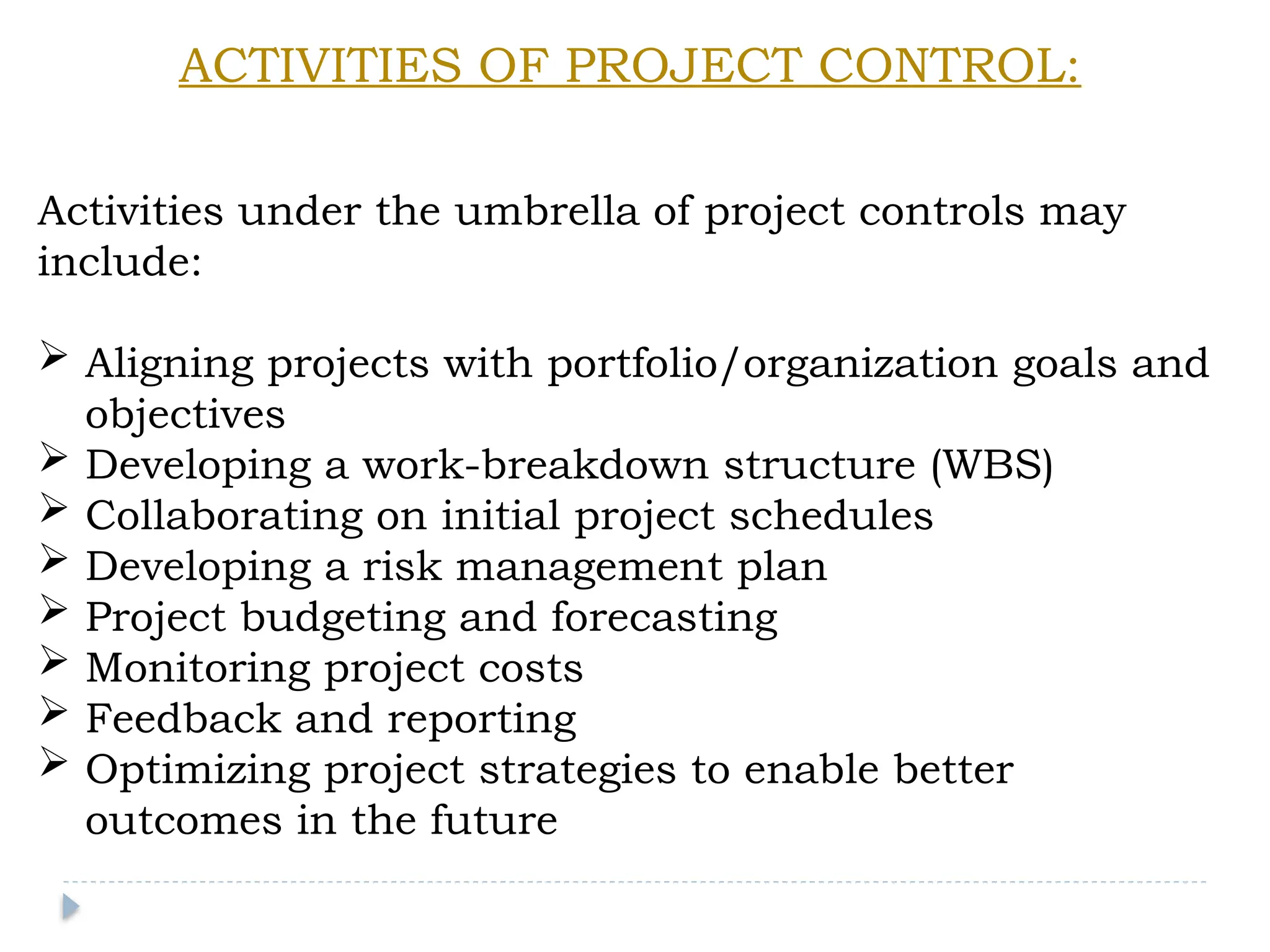 ACTIVITIES OF PROJECT CONTROL:

Activities under the umbrella of project controls may include:

➢ Aligning projects with portfolio/organization goals and objectives
➢ Developing a work-breakdown structure (WBS)
➢ Collaborating on initial project schedules
➢ Developing a risk management plan
➢ Project budgeting and forecasting
➢ Monitoring project costs
➢ Feedback and reporting
➢ Optimizing project strategies to enable better outcomes in the future